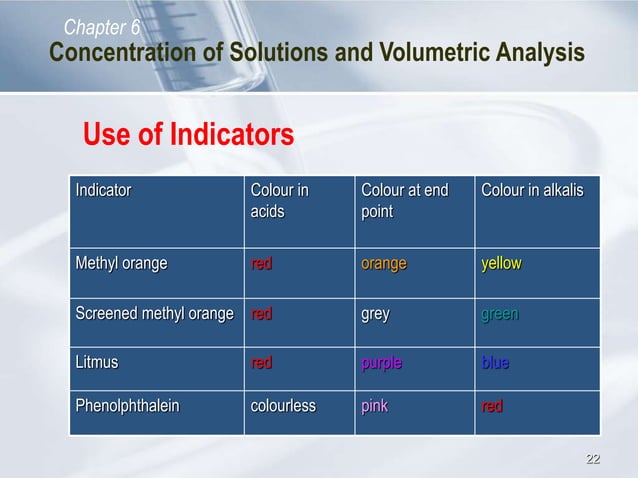 Chapter 6
Concentration of Solutions and Volumetric Analysis

Use of Indicators

| Indicator | Colour in acids | Colour at end point | Colour in alkalis |
|---|---|---|---|
| Methyl orange | red | orange | yellow |
| Screened methyl orange | red | grey | green |
| Litmus | red | purple | blue |
| Phenolphthalein | colourless | pink | red |

22